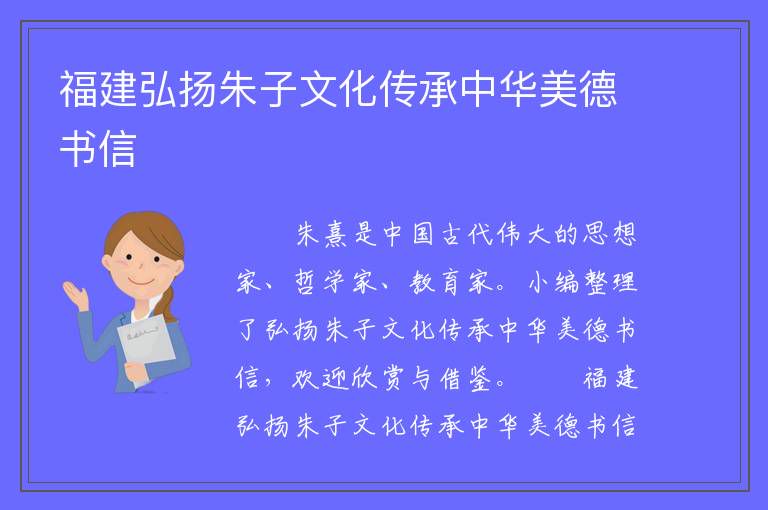 福建弘扬朱子文化传承中华美德书信

朱熹是中国古代伟大的思想家、哲学家、教育家。小编整理了弘扬朱子文化传承中华美德书信，欢迎欣赏与借鉴。 福建弘扬朱子文化传承中华美德书信